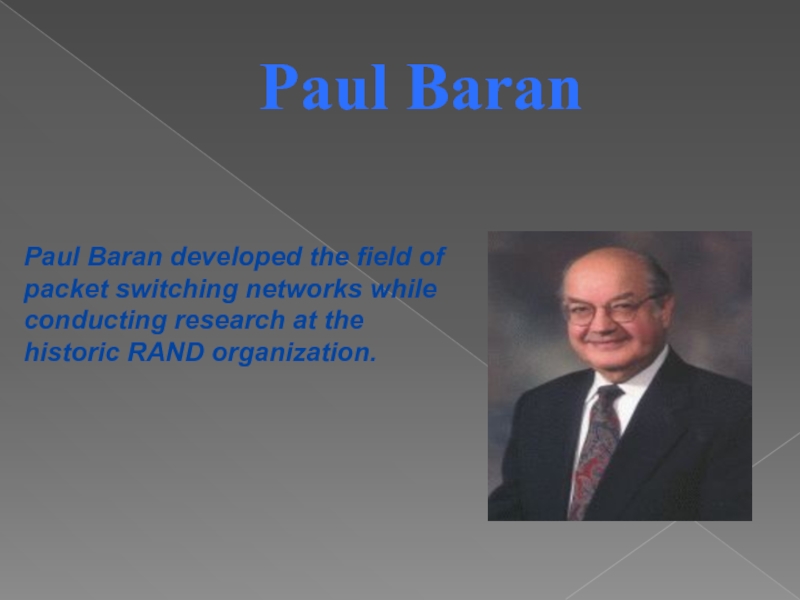 Paul Baran

Paul Baran developed the field of packet switching networks while conducting research at the historic RAND organization.